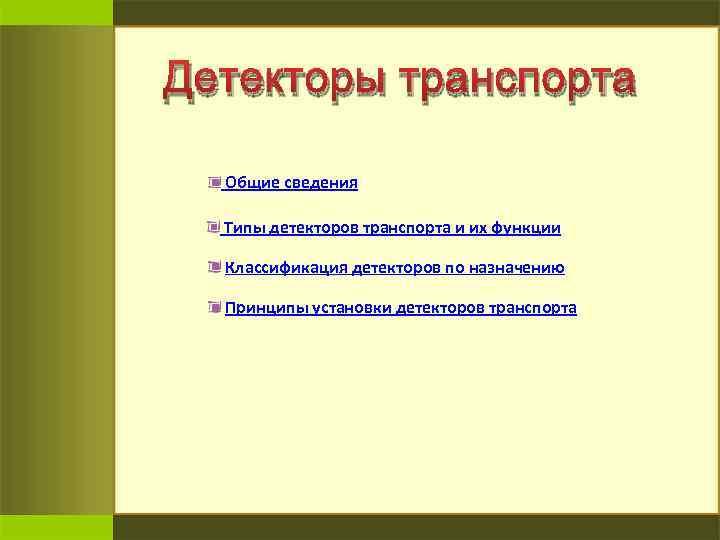 Детекторы транспорта

Общие сведения

Типы детекторов транспорта и их функции

Классификация детекторов по назначению

Принципы установки детекторов транспорта